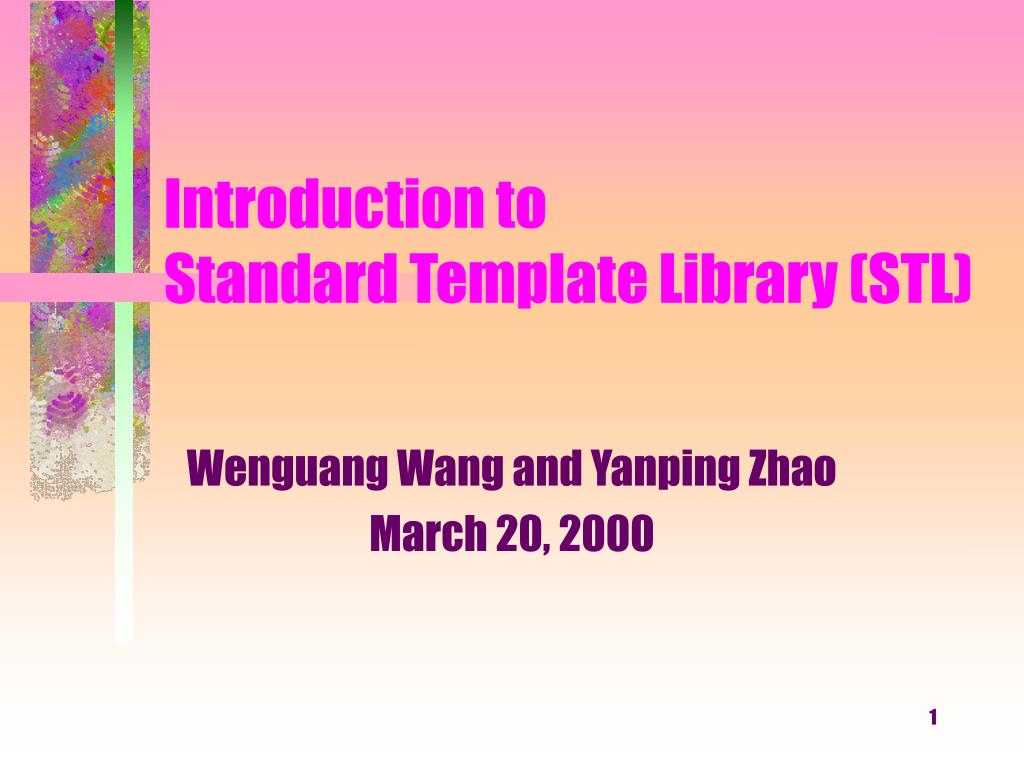 Introduction to
Standard Template Library (STL)

Wenguang Wang and Yanping Zhao
March 20, 2000

1